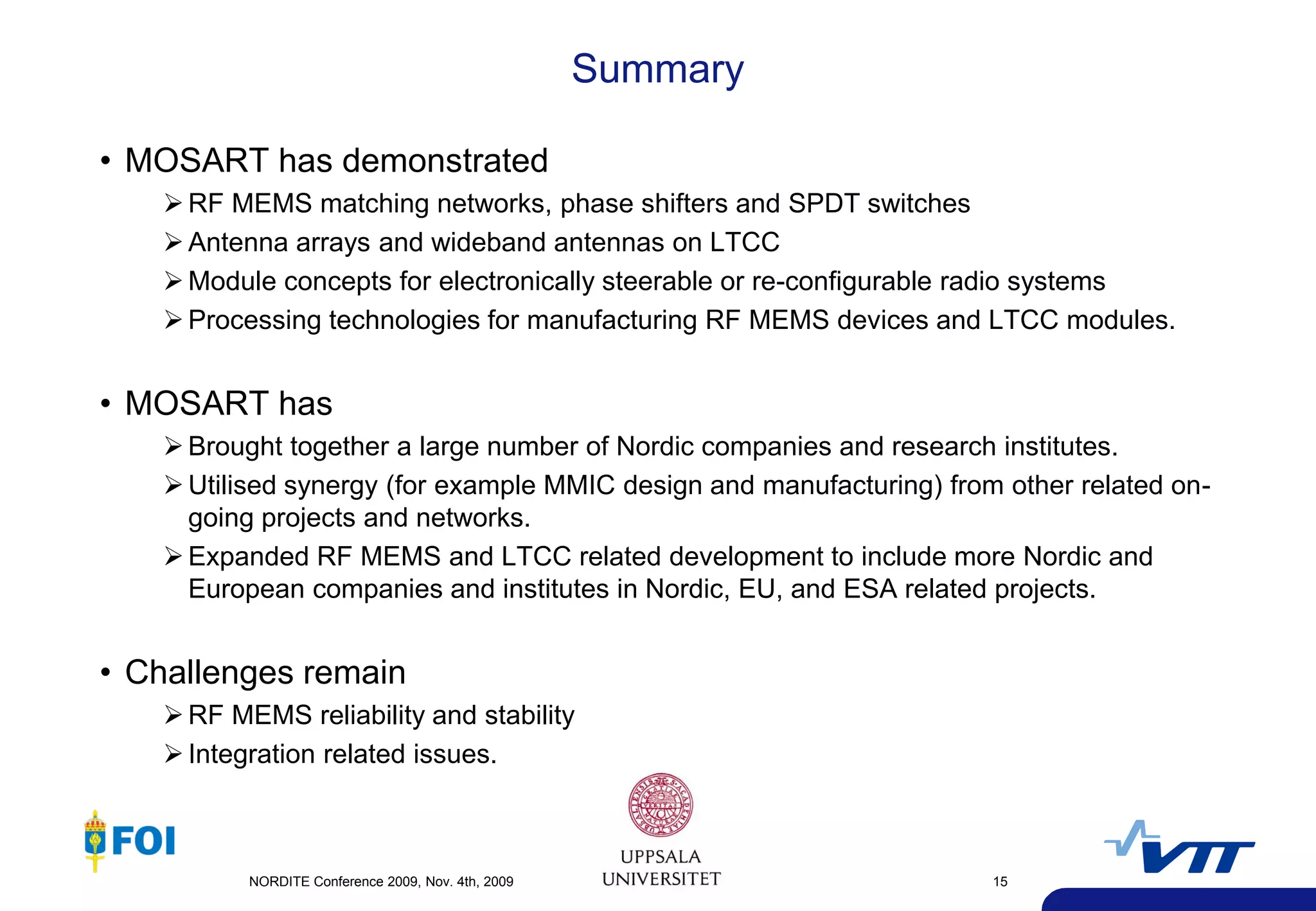 Summary

• MOSART has demonstrated

➢ RF MEMS matching networks, phase shifters and SPDT switches

➢ Antenna arrays and wideband antennas on LTCC

➢ Module concepts for electronically steerable or re-configurable radio systems

➢ Processing technologies for manufacturing RF MEMS devices and LTCC modules.

• MOSART has

➢ Brought together a large number of Nordic companies and research institutes.

➢ Utilised synergy (for example MMIC design and manufacturing) from other related on-going projects and networks.

➢ Expanded RF MEMS and LTCC related development to include more Nordic and European companies and institutes in Nordic, EU, and ESA related projects.

• Challenges remain

➢ RF MEMS reliability and stability

➢ Integration related issues.

FOI

NORDITE Conference 2009, Nov. 4th, 2009

UPPSALA UNIVERSITET

15

VTT